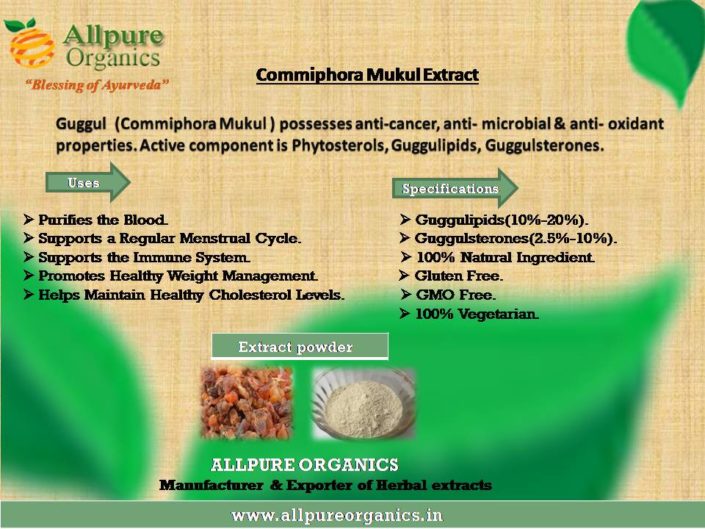 Allpure Organics
"Blessing of Ayurveda"

Commiphora Mukul Extract

Guggul (Commiphora Mukul ) possesses anti-cancer, anti- microbial & anti- oxidant properties. Active component is Phytosterols, Guggulipids, Guggulsterones.

Uses

➢ Purifies the Blood.
➢ Supports a Regular Menstrual Cycle.
➢ Supports the Immune System.
➢ Promotes Healthy Weight Management.
➢ Helps Maintain Healthy Cholesterol Levels.

Specifications

➢ Guggulipids(10%-20%).
➢ Guggulsterones(2.5%-10%).
➢ 100% Natural Ingredient.
➢ Gluten Free.
➢ GMO Free.
➢ 100% Vegetarian.

Extract powder

ALLPURE ORGANICS
Manufacturer & Exporter of Herbal extracts

www.allpureorganics.in